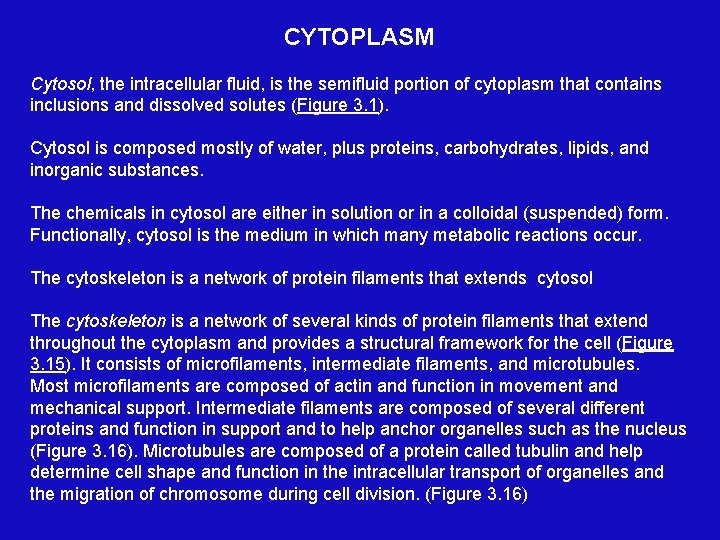 CYTOPLASM

Cytosol, the intracellular fluid, is the semifluid portion of cytoplasm that contains inclusions and dissolved solutes (Figure 3.1).

Cytosol is composed mostly of water, plus proteins, carbohydrates, lipids, and inorganic substances.

The chemicals in cytosol are either in solution or in a colloidal (suspended) form. Functionally, cytosol is the medium in which many metabolic reactions occur.

The cytoskeleton is a network of protein filaments that extends cytosol

The cytoskeleton is a network of several kinds of protein filaments that extend throughout the cytoplasm and provides a structural framework for the cell (Figure 3.15). It consists of microfilaments, intermediate filaments, and microtubules. Most microfilaments are composed of actin and function in movement and mechanical support. Intermediate filaments are composed of several different proteins and function in support and to help anchor organelles such as the nucleus (Figure 3.16). Microtubules are composed of a protein called tubulin and help determine cell shape and function in the intracellular transport of organelles and the migration of chromosome during cell division. (Figure 3.16)